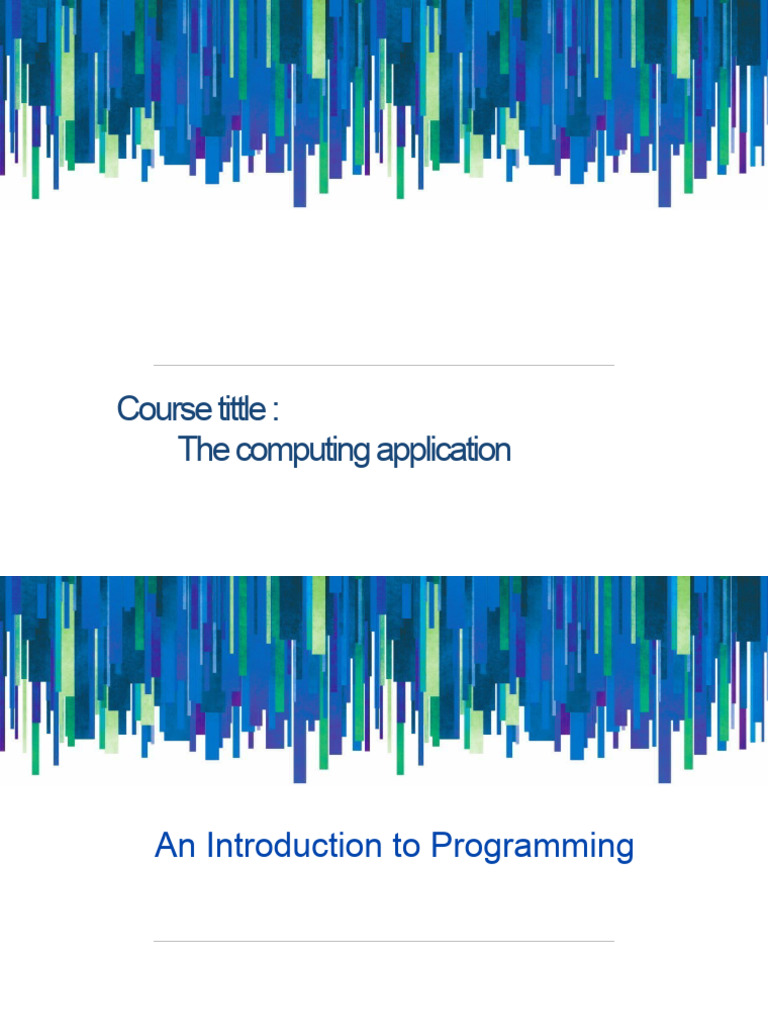 Course tittle :
The computing application

An Introduction to Programming